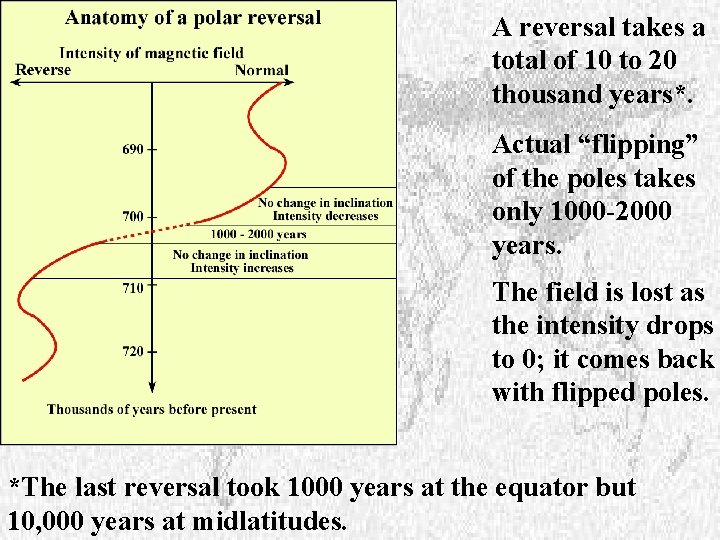 Anatomy of a polar reversal

Intensity of magnetic field

Reverse

Normal

690

700

710

720

No change in inclination
Intensity decreases

1000 - 2000 years

No change in inclination
Intensity increases

Thousands of years before present

A reversal takes a total of 10 to 20 thousand years*.

Actual “flipping” of the poles takes only 1000-2000 years.

The field is lost as the intensity drops to 0; it comes back with flipped poles.

*The last reversal took 1000 years at the equator but 10,000 years at midlatitudes.